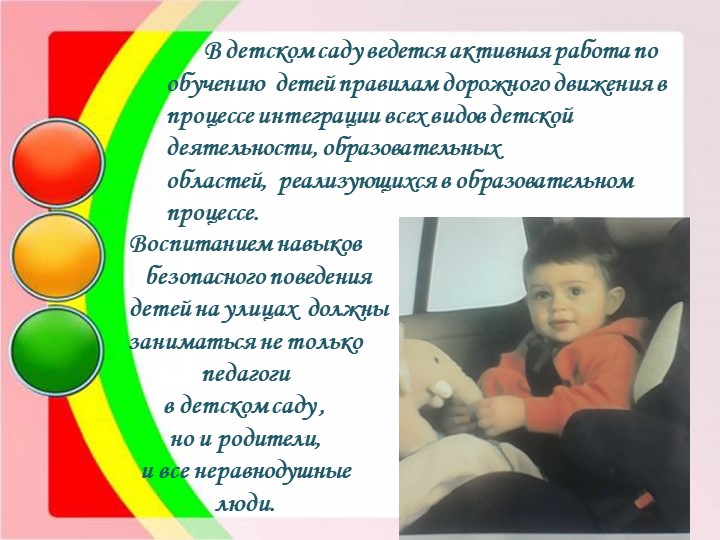 В детском саду ведется активная работа по обучению детей правилам дорожного движения в процессе интеграции всех видов детской деятельности, образовательных областей, реализующихся в образовательном процессе.

Воспитанием навыков безопасного поведения детей на улицах должны заниматься не только педагоги в детском саду, но и родители, и все неравнодушные люди.